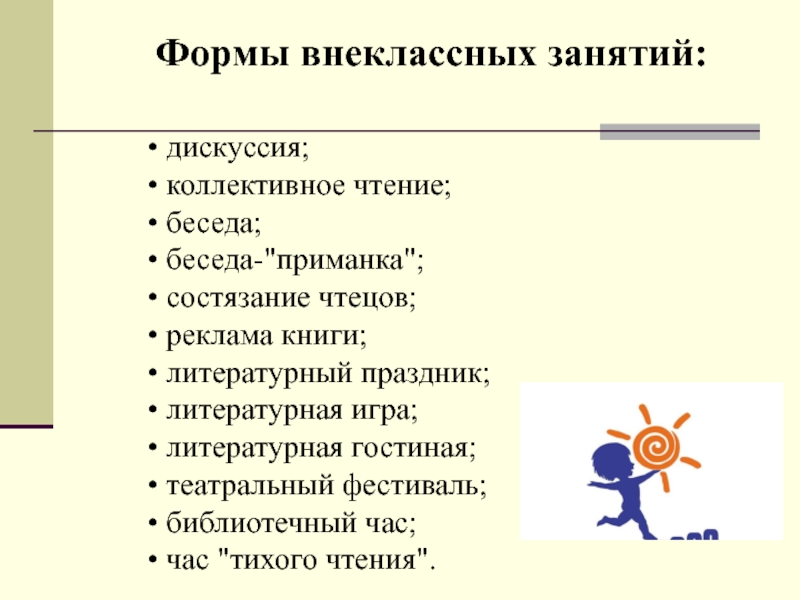 Формы внеклассных занятий:

• дискуссия;
• коллективное чтение;
• беседа;
• беседа-"приманка";
• состязание чтецов;
• реклама книги;
• литературный праздник;
• литературная игра;
• литературная гостиная;
• театральный фестиваль;
• библиотечный час;
• час "тихого чтения".